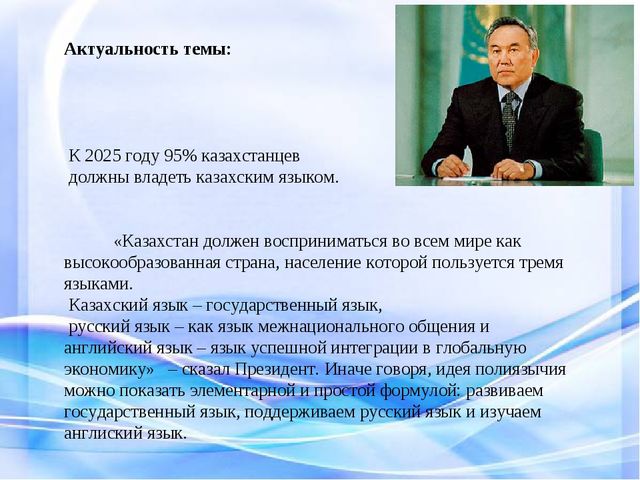 Актуальность темы:

К 2025 году 95% казахстанцев должны владеть казахским языком.

«Казахстан должен восприниматься во всем мире как высокообразованная страна, население которой пользуется тремя языками.
Казахский язык – государственный язык,
русский язык – как язык межнационального общения и английский язык – язык успешной интеграции в глобальную экономику» – сказал Президент. Иначе говоря, идея полиязычия можно показать элементарной и простой формулой: развиваем государственный язык, поддерживаем русский язык и изучаем англиский язык.